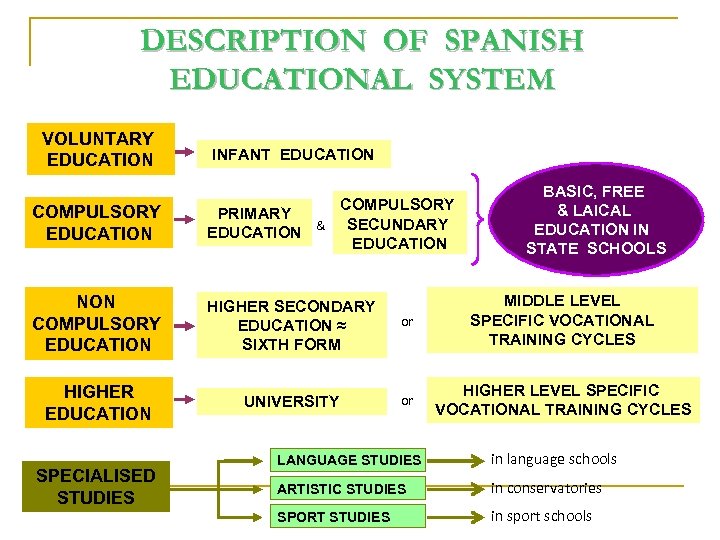 DESCRIPTION OF SPANISH EDUCATIONAL SYSTEM

VOLUNTARY EDUCATION

INFANT EDUCATION

COMPULSORY EDUCATION

PRIMARY EDUCATION

&

COMPULSORY SECUNDARY EDUCATION

BASIC, FREE & LAICAL EDUCATION IN STATE SCHOOLS

NON COMPULSORY EDUCATION

HIGHER SECONDARY EDUCATION ≈ SIXTH FORM

or

MIDDLE LEVEL SPECIFIC VOCATIONAL TRAINING CYCLES

HIGHER EDUCATION

UNIVERSITY

or

HIGHER LEVEL SPECIFIC VOCATIONAL TRAINING CYCLES

SPECIALISED STUDIES

LANGUAGE STUDIES

in language schools

ARTISTIC STUDIES

in conservatories

SPORT STUDIES

in sport schools